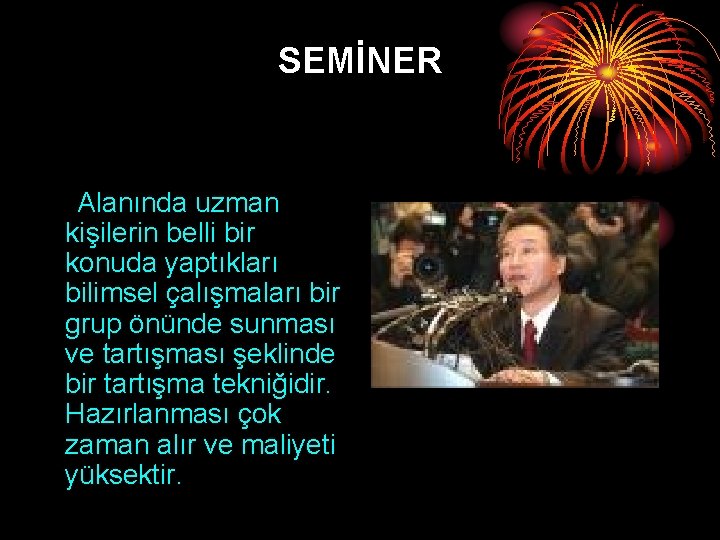 SEMİNER

Alanında uzman kişilerin belli bir konuda yaptıkları bilimsel çalışmaları bir grup önünde sunması ve tartışması şeklinde bir tartışma tekniğidir. Hazırlanması çok zaman alır ve maliyeti yüksektir.